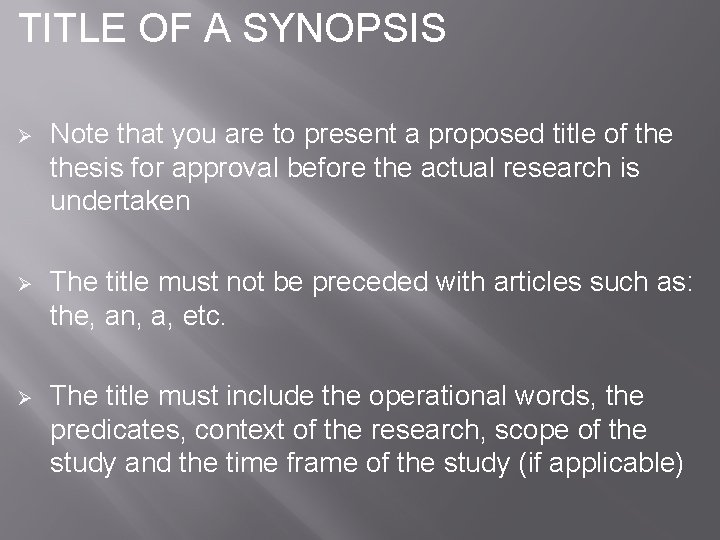 TITLE OF A SYNOPSIS

➢ Note that you are to present a proposed title of the thesis for approval before the actual research is undertaken

➢ The title must not be preceded with articles such as: the, an, a, etc.

➢ The title must include the operational words, the predicates, context of the research, scope of the study and the time frame of the study (if applicable)